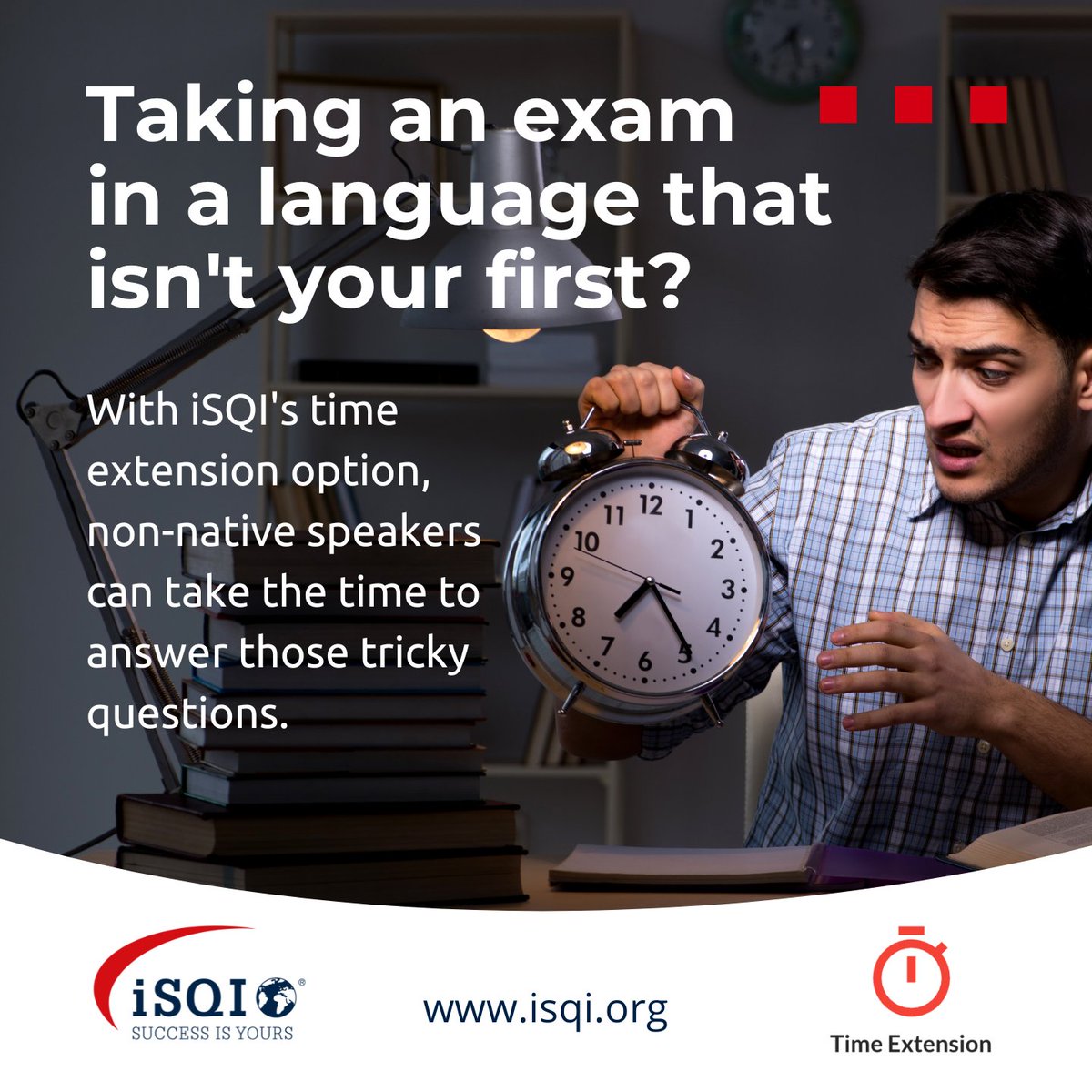 Taking an exam in a language that isn't your first?

With iSQI's time extension option, non-native speakers can take the time to answer those tricky questions.

11 12 1 2 3 4 5 6 7 8 9 10

iSQI®
SUCCESS IS YOURS

www.isqi.org

Time Extension